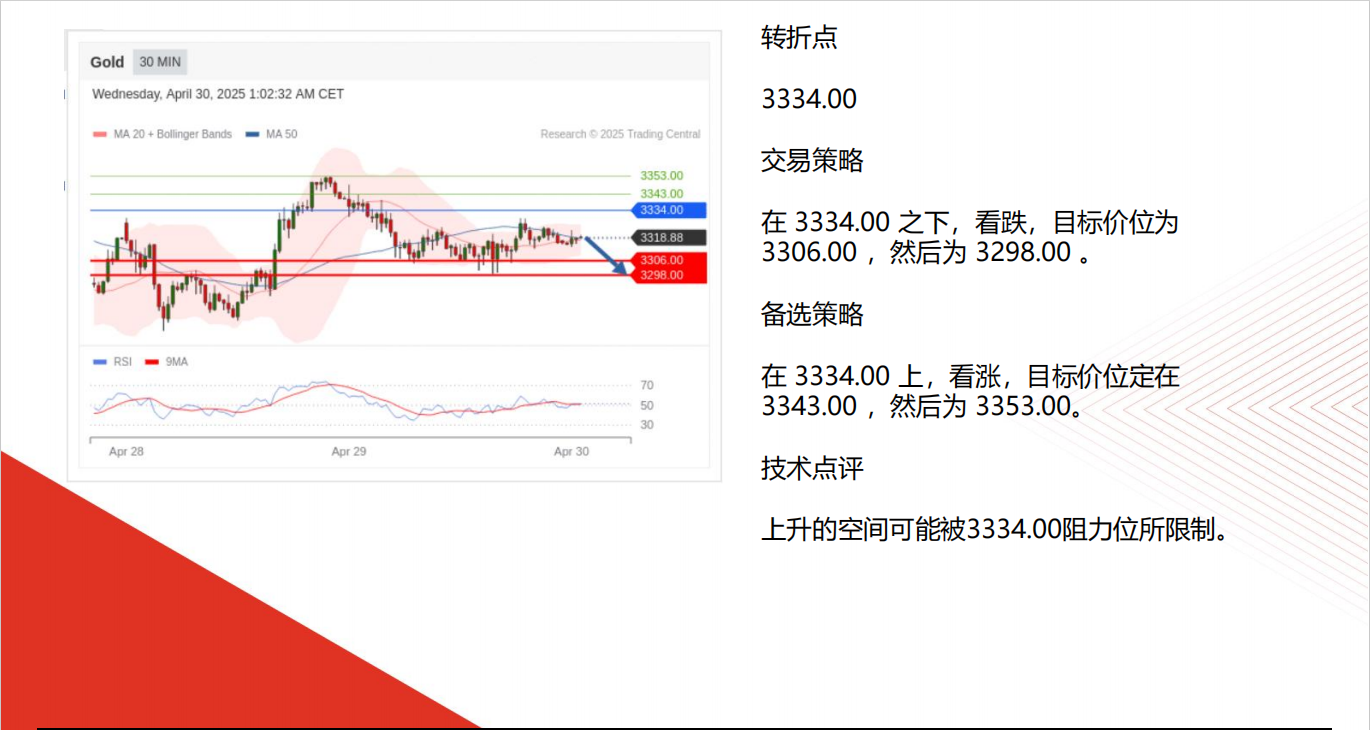 Gold 30 MIN

Wednesday, April 30, 2025 1:02:32 AM CET

MA 20 + Bollinger Bands MA 50 Research © 2025 Trading Central

3353.00
3343.00
3334.00
3318.88
3306.00
3298.00

RSI 9MA

70
50
30

Apr 28 Apr 29 Apr 30

转折点

3334.00

交易策略

在 3334.00 之下，看跌，目标价位为 3306.00 ，然后为 3298.00 。

备选策略

在 3334.00 上，看涨，目标价位定在 3343.00 ，然后为 3353.00。

技术点评

上升的空间可能被3334.00阻力位所限制。